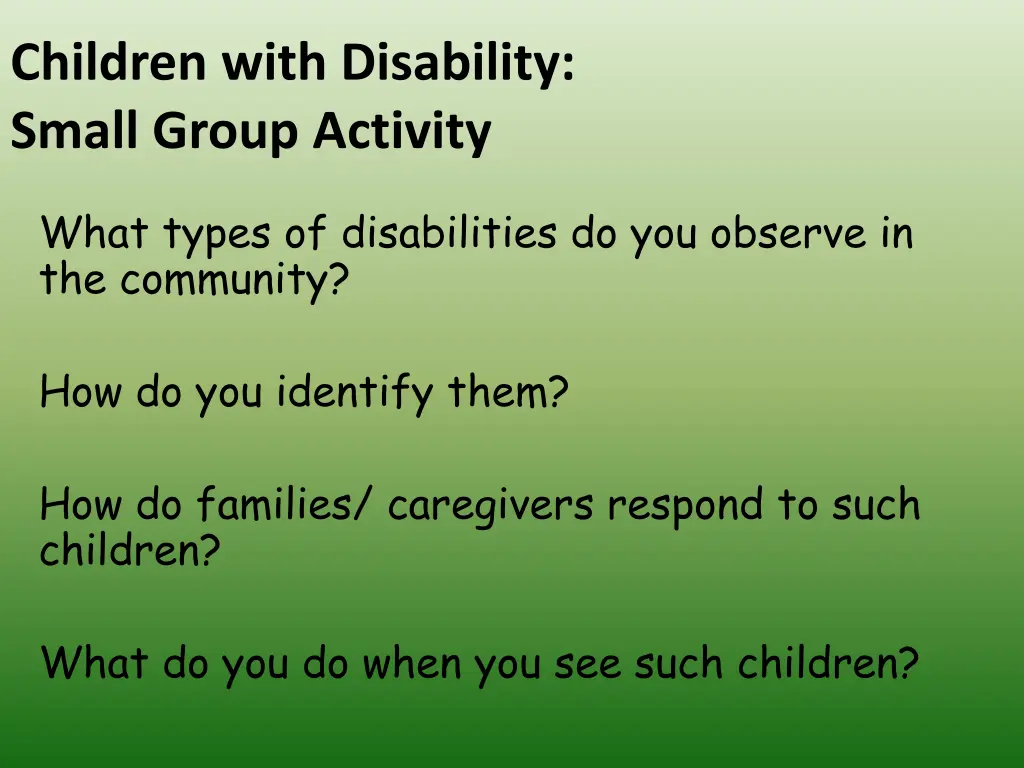 Children with Disability:
Small Group Activity

What types of disabilities do you observe in the community?

How do you identify them?

How do families/ caregivers respond to such children?

What do you do when you see such children?